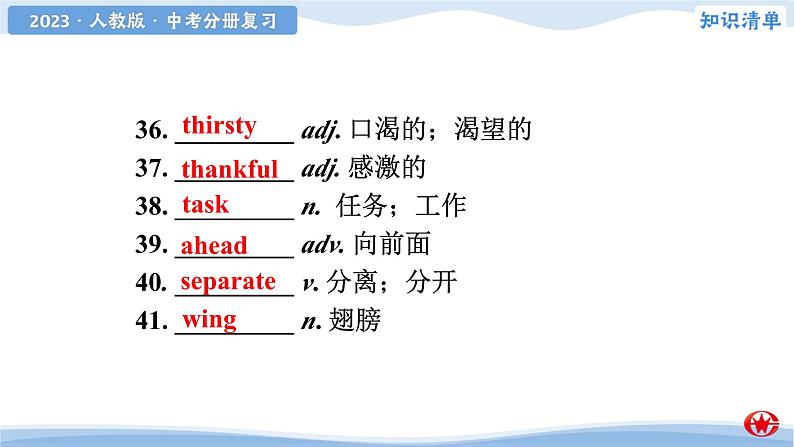 2023 · 人教版 · 中考分册复习

知识清单

36. thirsty adj. 口渴的；渴望的
37. thankful adj. 感激的
38. task n. 任务；工作
39. ahead adv. 向前面
40. separate v. 分离；分开
41. wing n. 翅膀